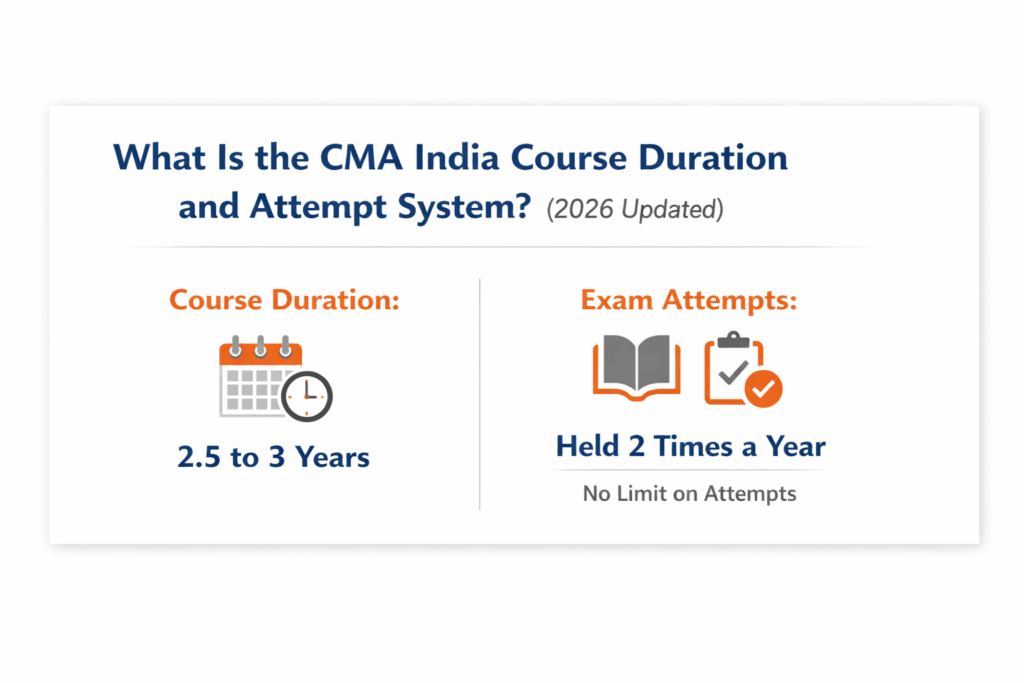 What Is the CMA India Course Duration and Attempt System? (2026 Updated)

Course Duration:

2.5 to 3 Years

Exam Attempts:

Held 2 Times a Year

No Limit on Attempts